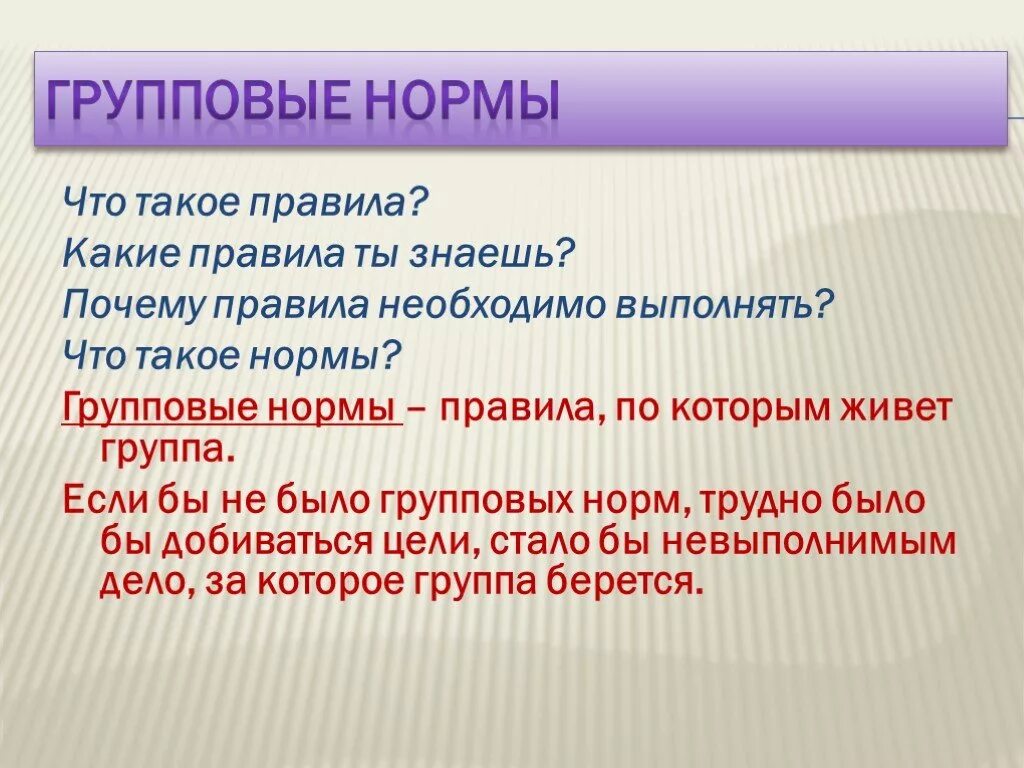 ГРУППОВЫЕ НОРМЫ

Что такое правила?

Какие правила ты знаешь?

Почему правила необходимо выполнять?

Что такое нормы?

Групповые нормы – правила, по которым живет группа.

Если бы не было групповых норм, трудно было бы добиваться цели, стало бы невыполнимым дело, за которое группа берется.